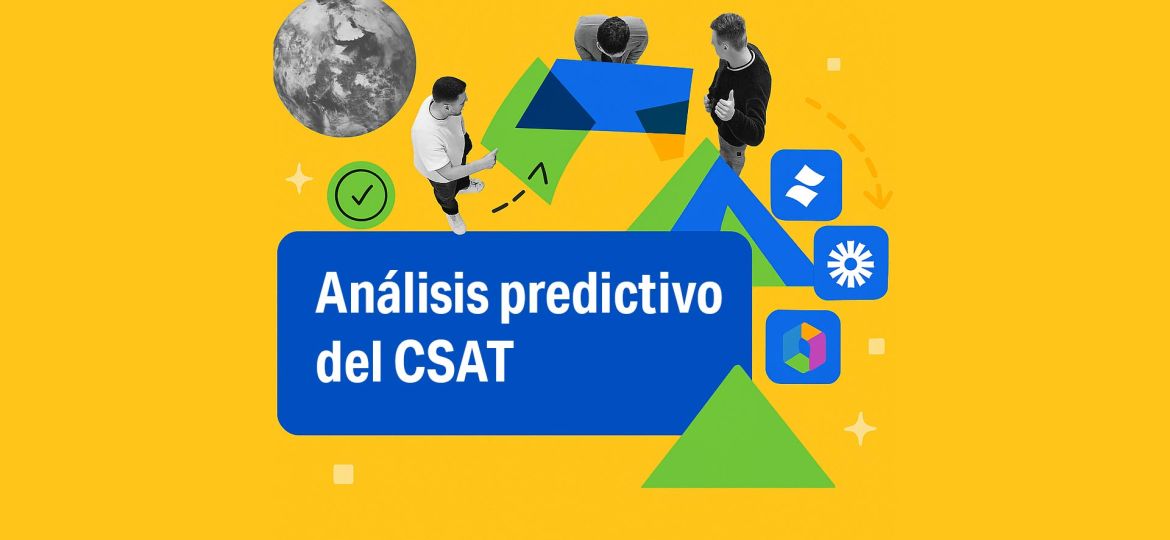 Análisis predictivo del CSAT